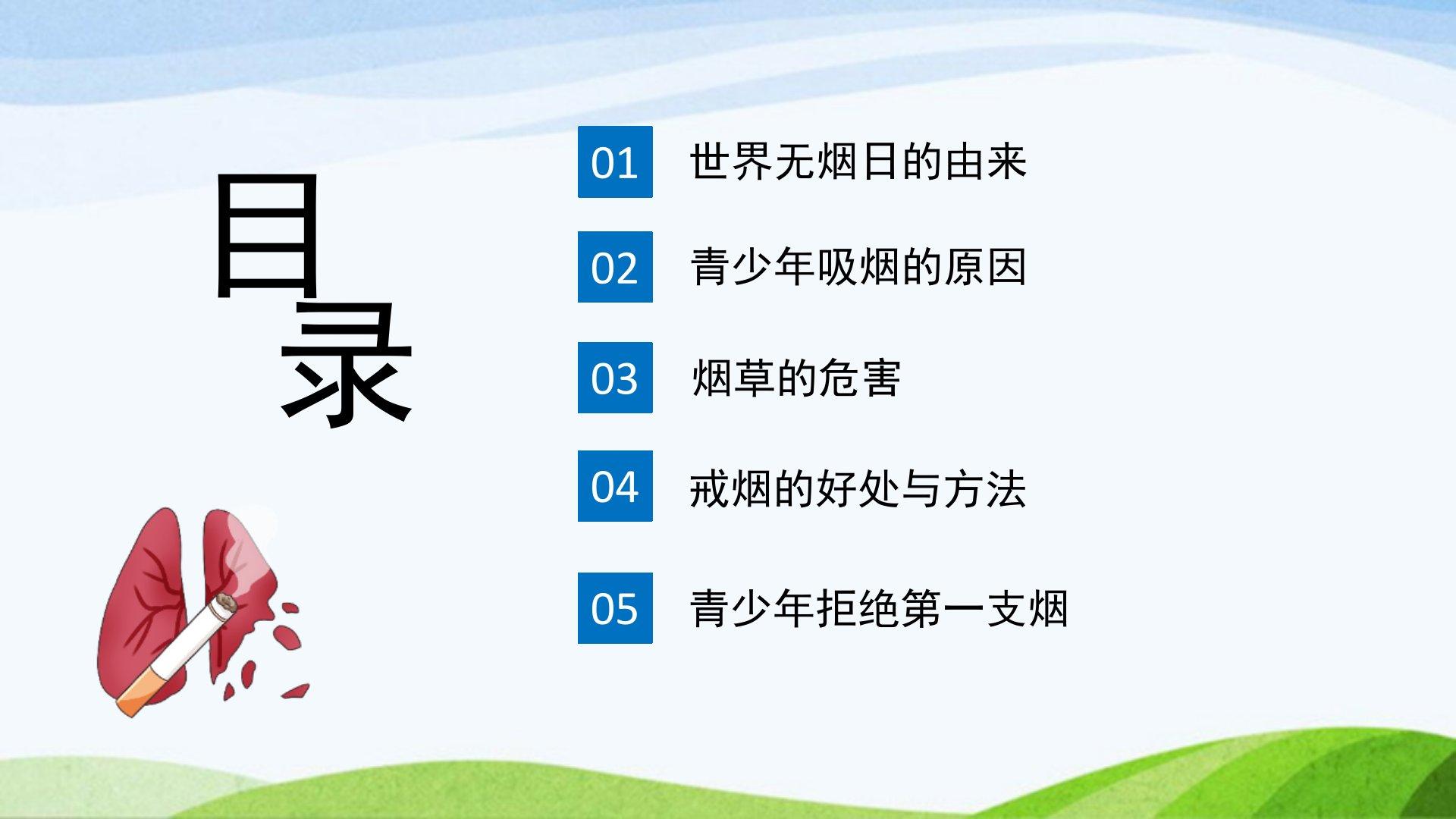 目录

01 世界无烟日的由来

02 青少年吸烟的原因

03 烟草的危害

04 戒烟的好处与方法

05 青少年拒绝第一支烟